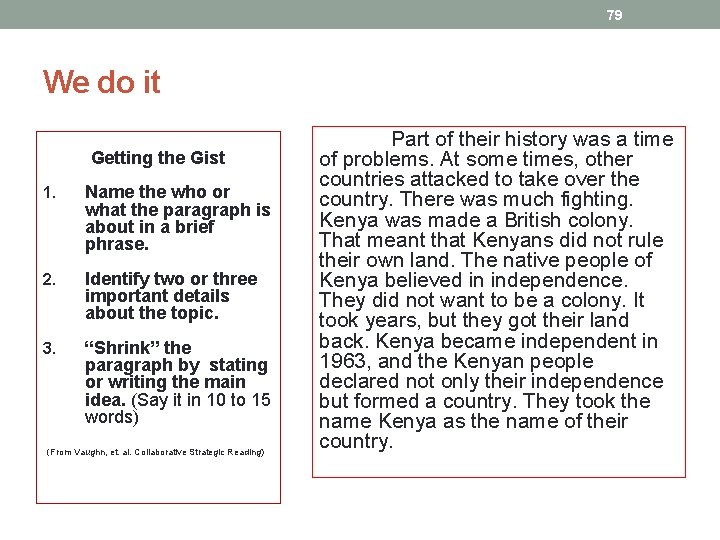 79

We do it

Getting the Gist

1. Name the who or what the paragraph is about in a brief phrase.

2. Identify two or three important details about the topic.

3. “Shrink” the paragraph by stating or writing the main idea. (Say it in 10 to 15 words)

(From Vaughn, et. al. Collaborative Strategic Reading)

Part of their history was a time of problems. At some times, other countries attacked to take over the country. There was much fighting. Kenya was made a British colony. That meant that Kenyans did not rule their own land. The native people of Kenya believed in independence. They did not want to be a colony. It took years, but they got their land back. Kenya became independent in 1963, and the Kenyan people declared not only their independence but formed a country. They took the name Kenya as the name of their country.